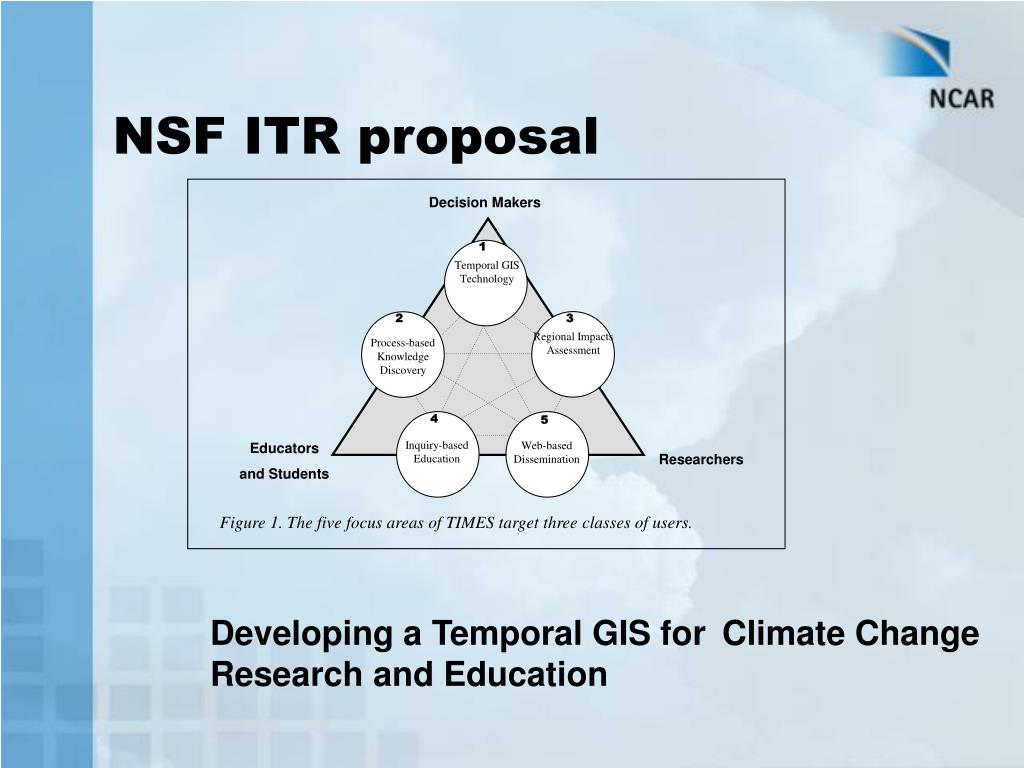 NCAR

NSF ITR proposal

Decision Makers

1
Temporal GIS Technology

2
Process-based Knowledge Discovery

3
Regional Impacts Assessment

4
Inquiry-based Education

5
Web-based Dissemination

Educators and Students

Researchers

Figure 1. The five focus areas of TIMES target three classes of users.

Developing a Temporal GIS for Climate Change Research and Education